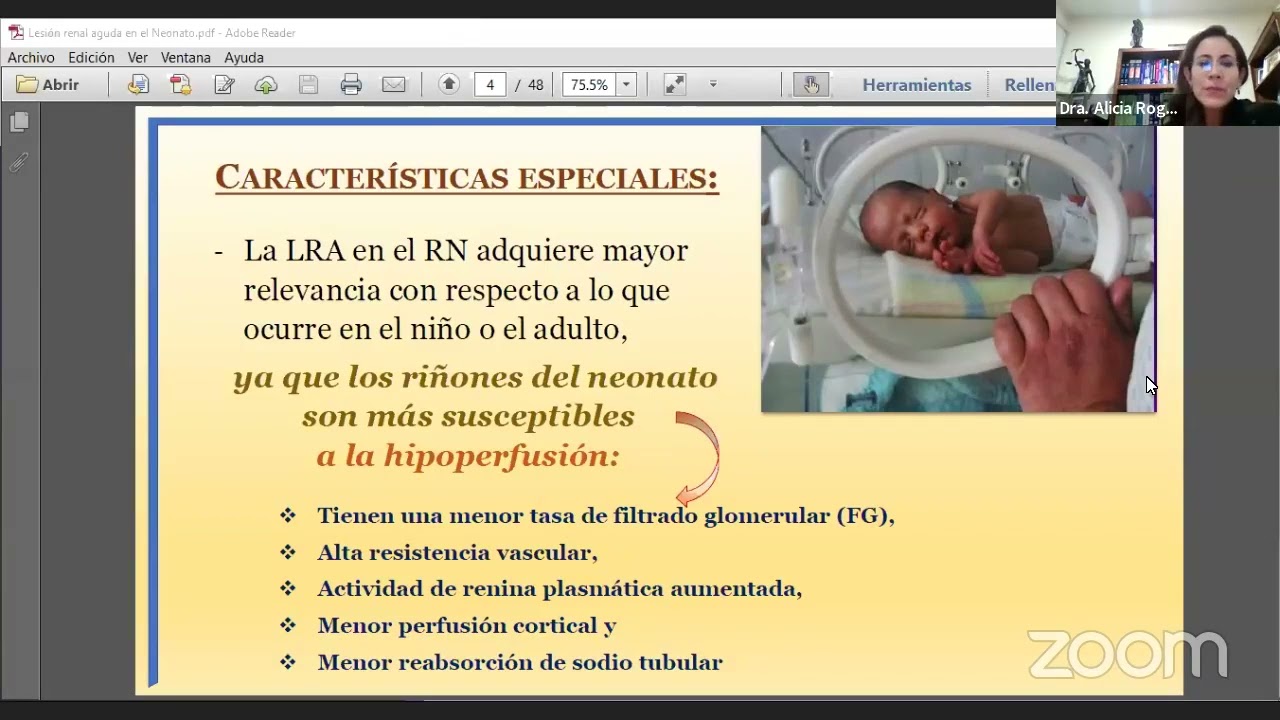 Lesión renal aguda en el Neonato.pdf - Adobe Reader

Archivo Edición Ver Ventana Ayuda

Abrir 4 / 48 75.5% Herramientas Rellen

Dra. Alicia Rog...

CARACTERÍSTICAS ESPECIALES:

- La LRA en el RN adquiere mayor relevancia con respecto a lo que ocurre en el niño o el adulto,

ya que los riñones del neonato son más susceptibles a la hipoperfusión:

❖ Tienen una menor tasa de filtrado glomerular (FG),
❖ Alta resistencia vascular,
❖ Actividad de renina plasmática aumentada,
❖ Menor perfusión cortical y
❖ Menor reabsorción de sodio tubular

zoom